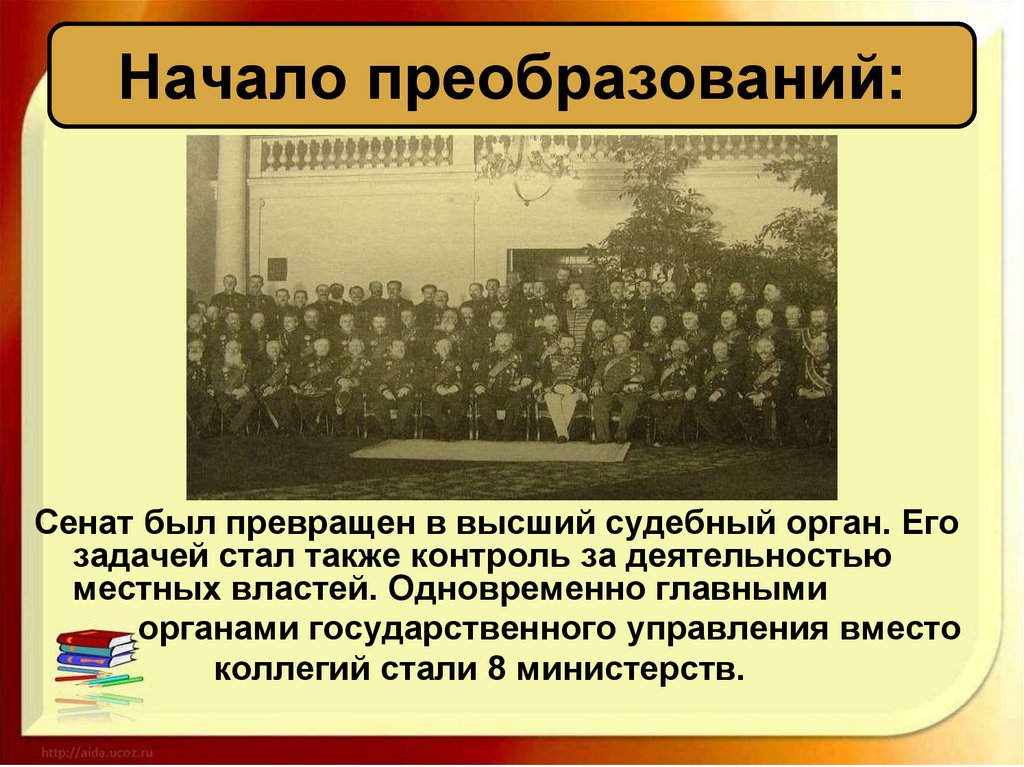 Начало преобразований:

Сенат был превращен в высший судебный орган. Его задачей стал также контроль за деятельностью местных властей. Одновременно главными органами государственного управления вместо коллегий стали 8 министерств.

http://aida.ucoz.ru